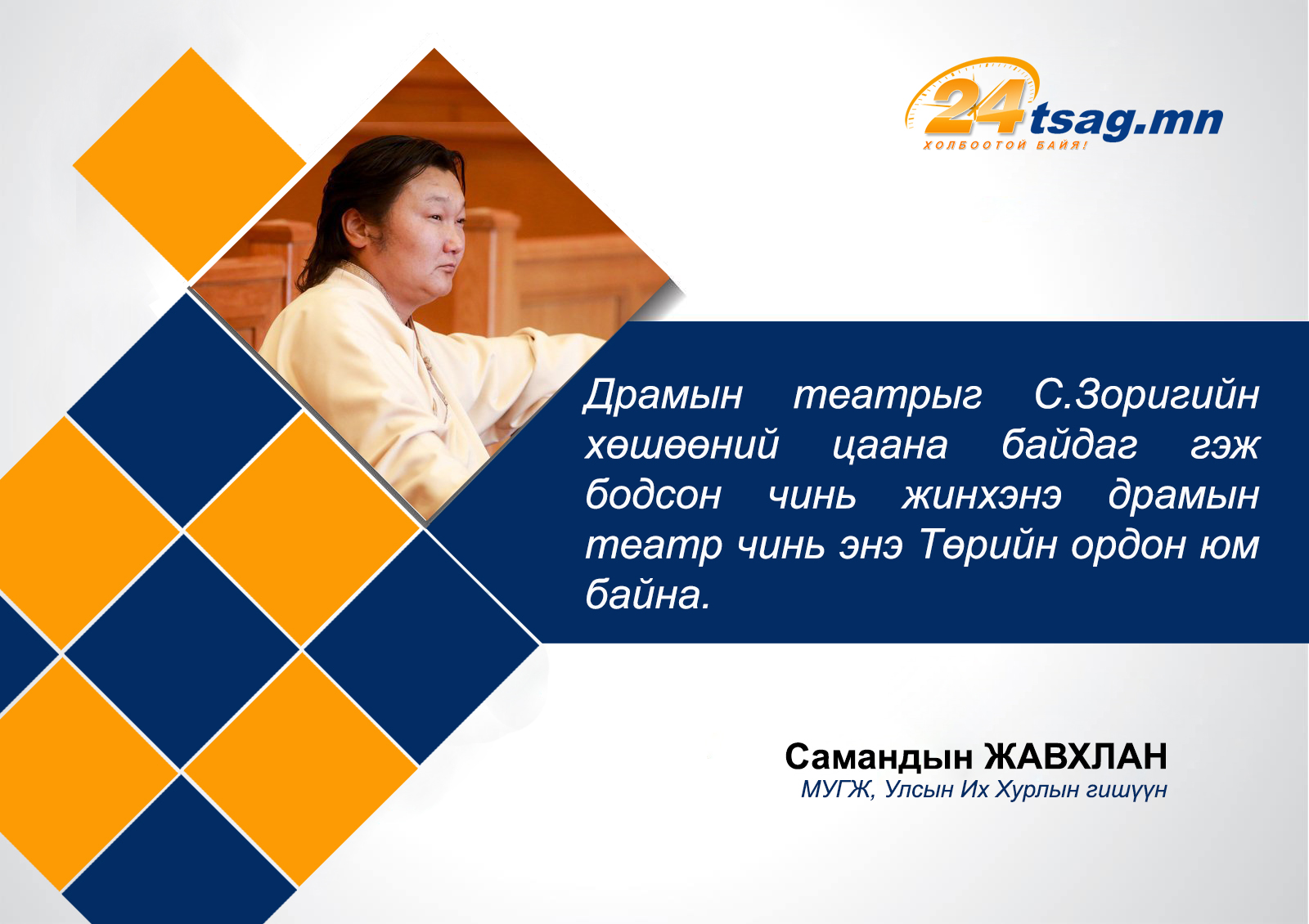 24tsag.mn
ХОЛБООТОЙ БАЙЯ!

Драмын театрыг С.Зоригийн хөшөөний цаана байдаг гэж бодсон чинь жинхэнэ драмын театр чинь энэ Төрийн ордон юм байна.

Самандын ЖАВХЛАН
МУГЖ, Улсын Их Хурлын гишүүн